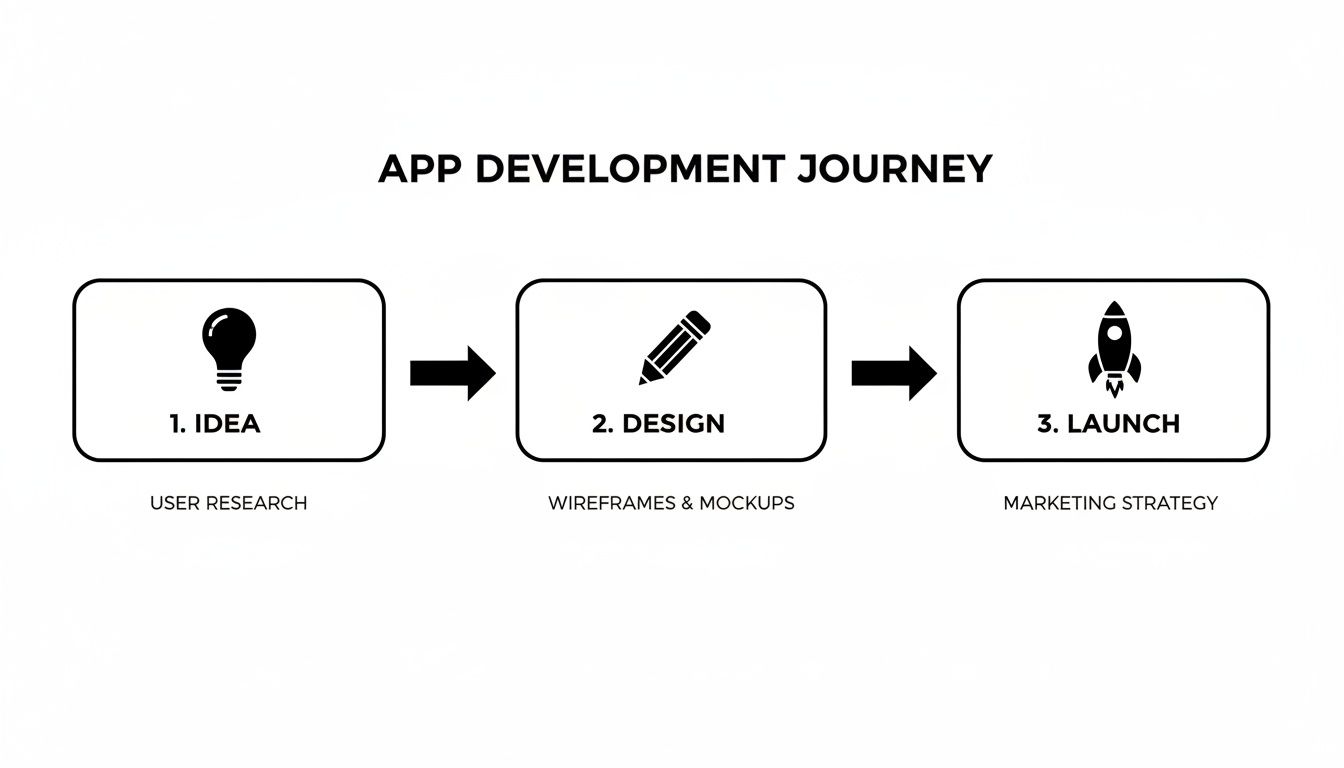 APP DEVELOPMENT JOURNEY

1. IDEA

USER RESEARCH

2. DESIGN

WIREFRAMES & MOCKUPS

3. LAUNCH

MARKETING STRATEGY